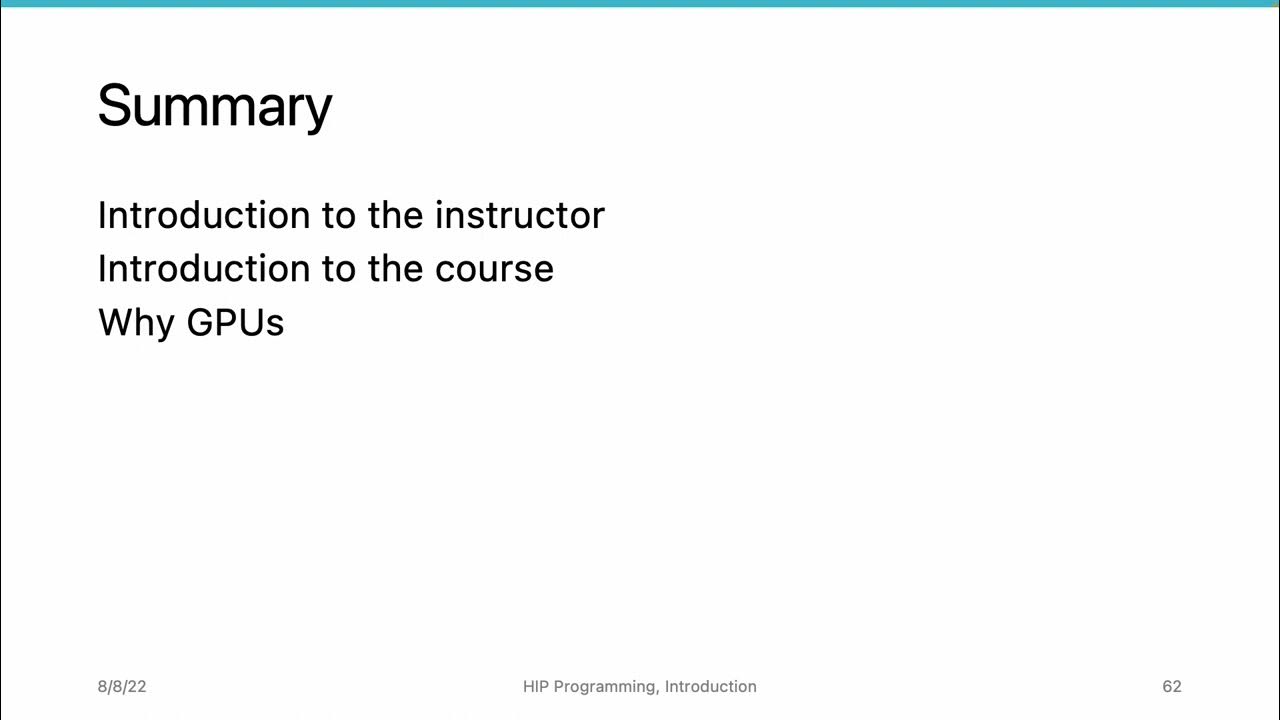 Summary

Introduction to the instructor
Introduction to the course
Why GPUs

8/8/22

HIP Programming, Introduction

62